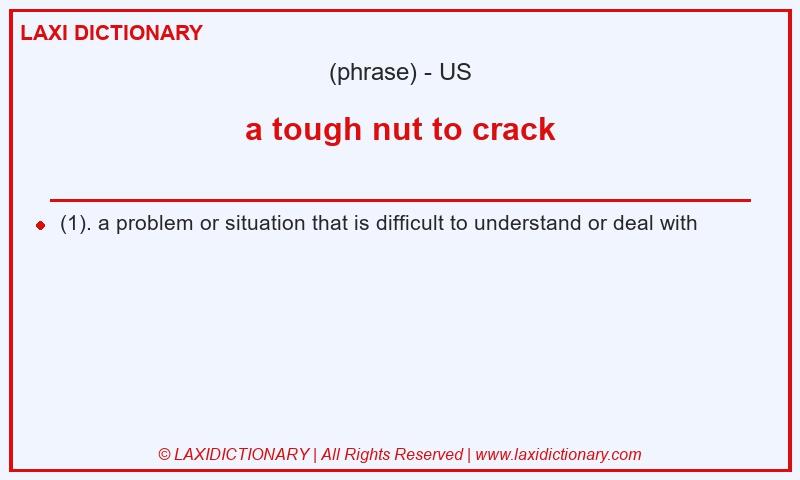 LAXI DICTIONARY

(phrase) - US

a tough nut to crack

(1). a problem or situation that is difficult to understand or deal with

© LAXIDICTIONARY | All Rights Reserved | www.laxidictionary.com